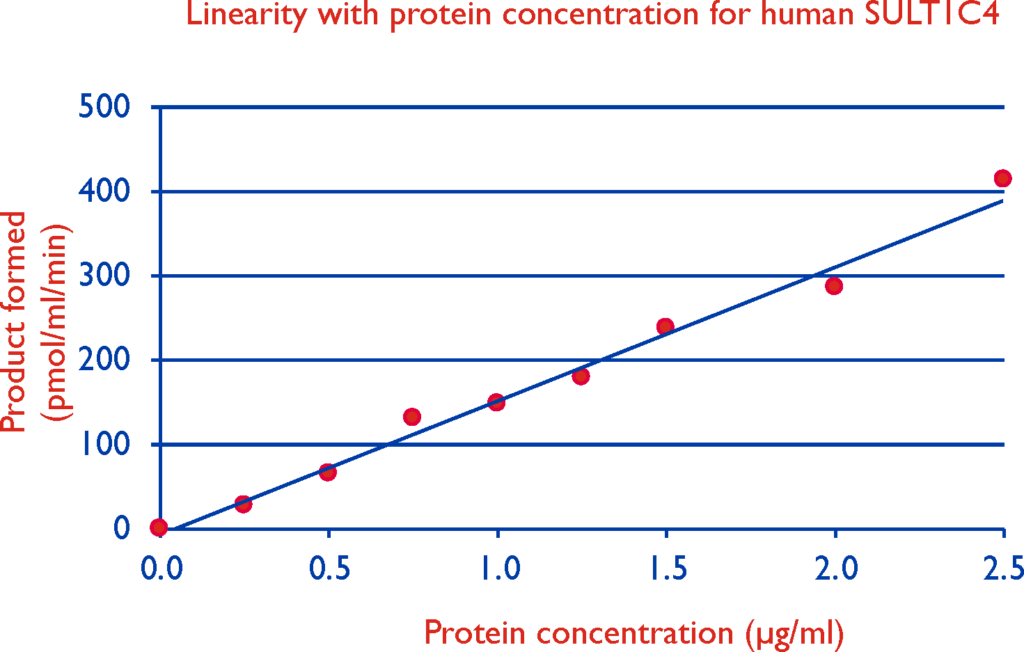 Linearity with protein concentration for human SULT1C4

Product formed (pmol/ml/min)

500
400
300
200
100
0

0.0
0.5
1.0
1.5
2.0
2.5

Protein concentration (μg/ml)